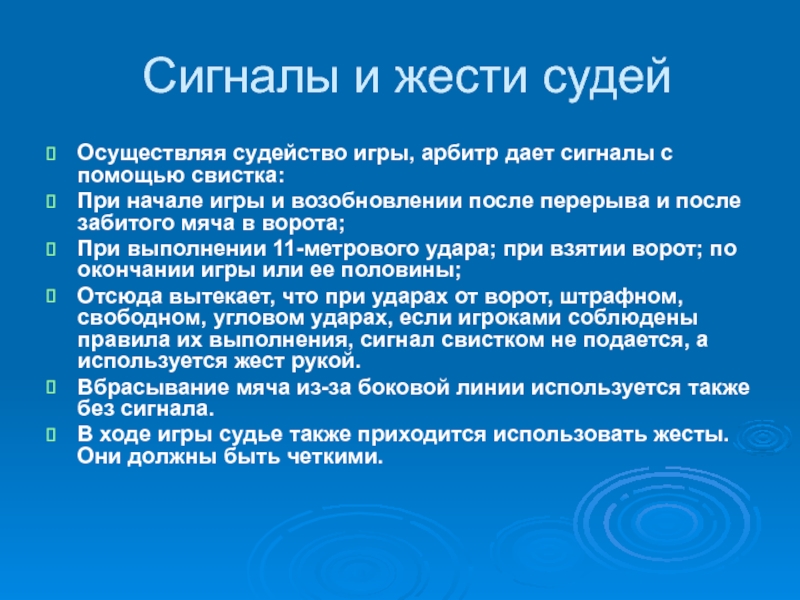 Сигналы и жести судей

Осуществляя судейство игры, арбитр дает сигналы с помощью свистка:

При начале игры и возобновлении после перерыва и после забитого мяча в ворота;

При выполнении 11-метрового удара; при взятии ворот; по окончании игры или ее половины;

Отсюда вытекает, что при ударах от ворот, штрафном, свободном, угловом ударах, если игроками соблюдены правила их выполнения, сигнал свистком не подается, а используется жест рукой.

Вбрасывание мяча из-за боковой линии используется также без сигнала.

В ходе игры судье также приходится использовать жесты. Они должны быть четкими.